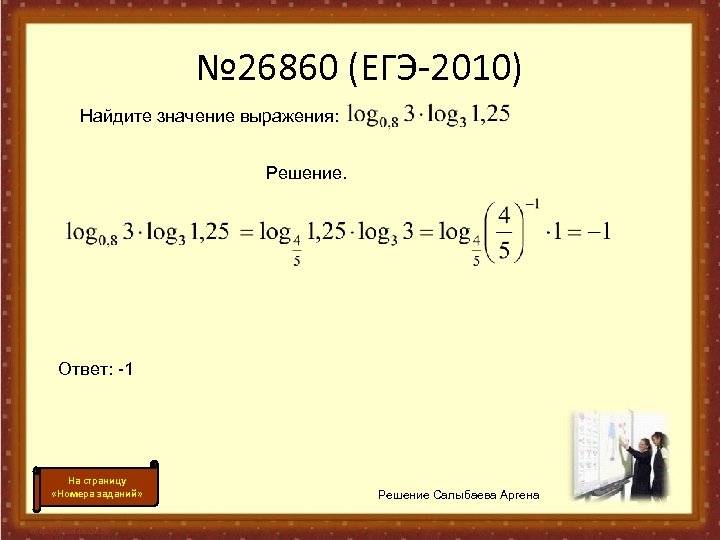 №26860 (ЕГЭ-2010)

Найдите значение выражения: $\log_{0,8} 3 \cdot \log_3 1,25$

Решение.

$\log_{0,8} 3 \cdot \log_3 1,25 = \log_{\frac{4}{5}} 1,25 \cdot \log_3 3 = \log_{\frac{4}{5}} \left(\frac{4}{5}\right)^{-1} \cdot 1 = -1$

Ответ: -1

На страницу «Номера заданий»

Решение Салыбаева Аргена